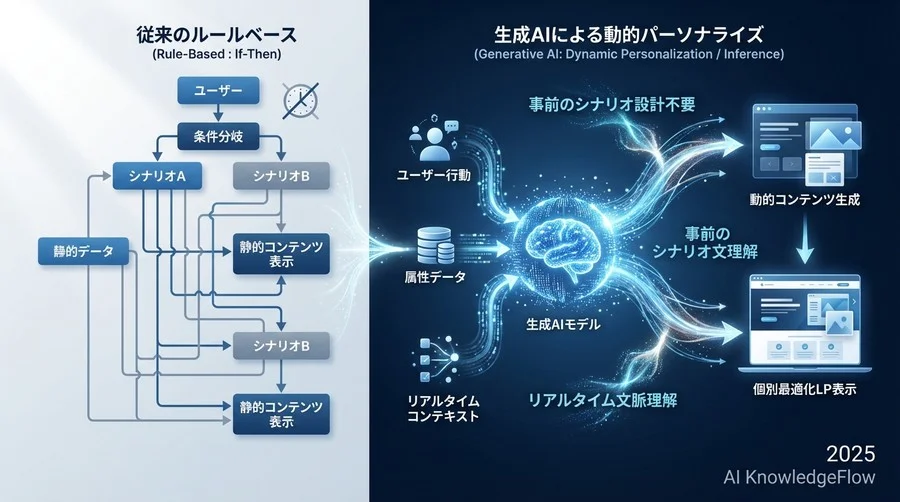 従来のルールベース
(Rule-Based : If-Then)

ユーザー

条件分岐

シナリオA

シナリオB

静的データ

静的コンテンツ表示

シナリオB

静的コンテンツ表示

生成AIによる動的パーソナライズ
(Generative AI: Dynamic Personalization / Inference)

事前のシナリオ設計不要

ユーザー行動

属性データ

リアルタイムコンテキスト

生成AIモデル

事前のシナリオ文理解

リアルタイム文脈理解

動的コンテンツ生成

個別最適化LP表示

2025
AI KnowledgeFlow